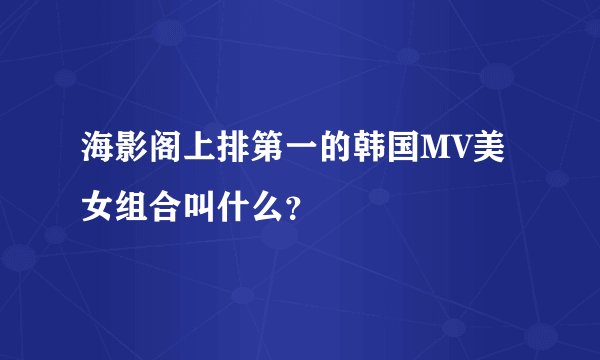 海影阁上排第一的韩国MV美女组合叫什么?